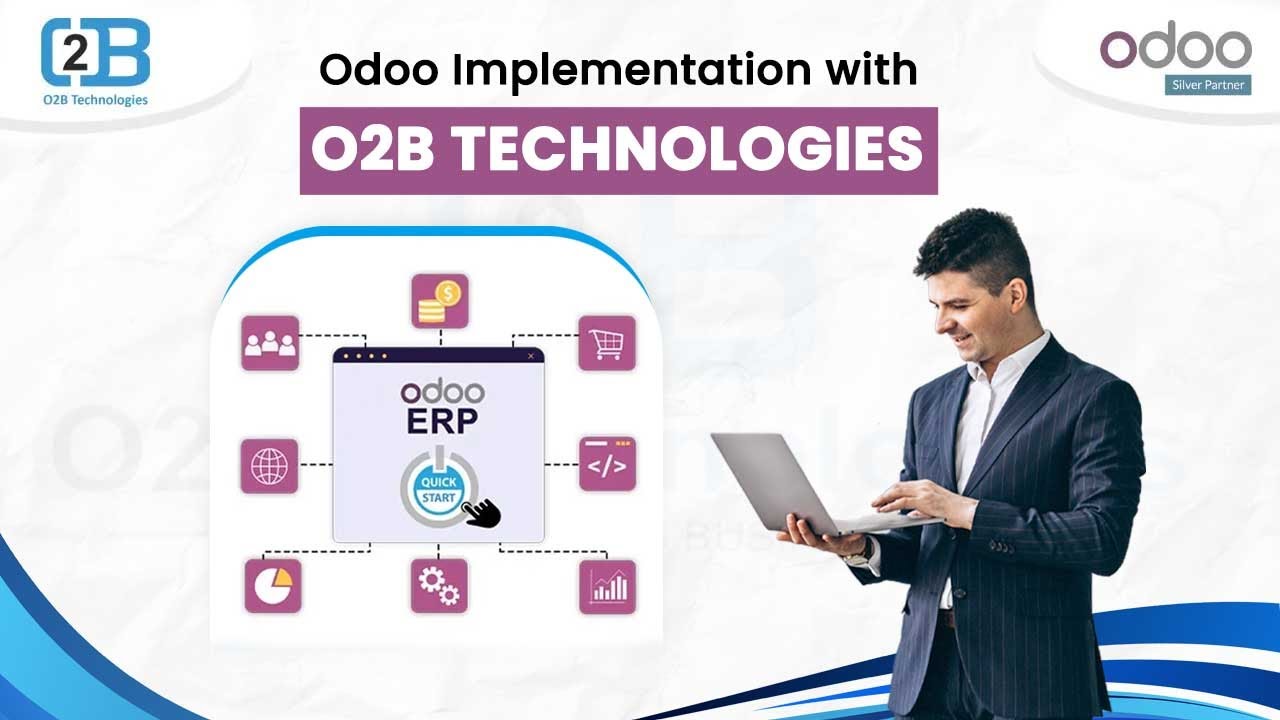 O2B
O2B Technologies

Odoo Implementation with
O2B TECHNOLOGIES

odoo
Silver Partner

odoo
ERP
QUICK START

</>